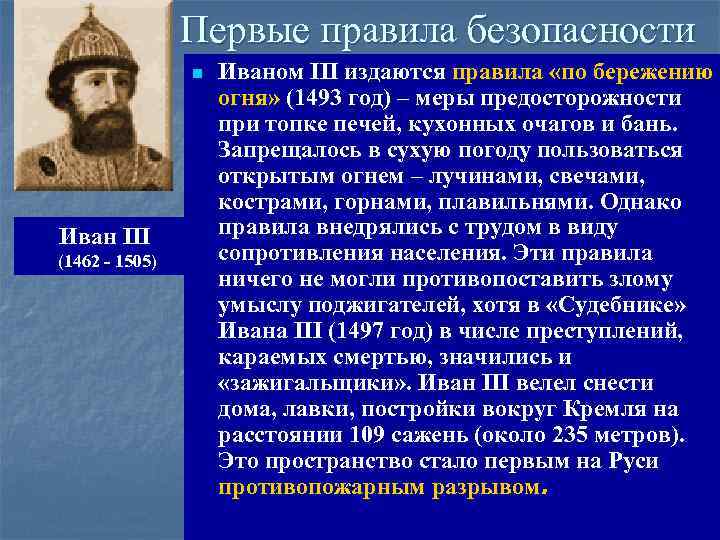 Первые правила безопасности

Иван III
(1462 - 1505)

Иваном III издаются правила «по бережению огня» (1493 год) – меры предосторожности при топке печей, кухонных очагов и бань. Запрещалось в сухую погоду пользоваться открытым огнем – лучинами, свечами, кострами, горнами, плавильнями. Однако правила внедрялись с трудом в виду сопротивления населения. Эти правила ничего не могли противопоставить злому умыслу поджигателей, хотя в «Судебнике» Ивана III (1497 год) в числе преступлений, караемых смертью, значились и «зажигальщики». Иван III велел снести дома, лавки, постройки вокруг Кремля на расстоянии 109 сажень (около 235 метров). Это пространство стало первым на Руси противопожарным разрывом.